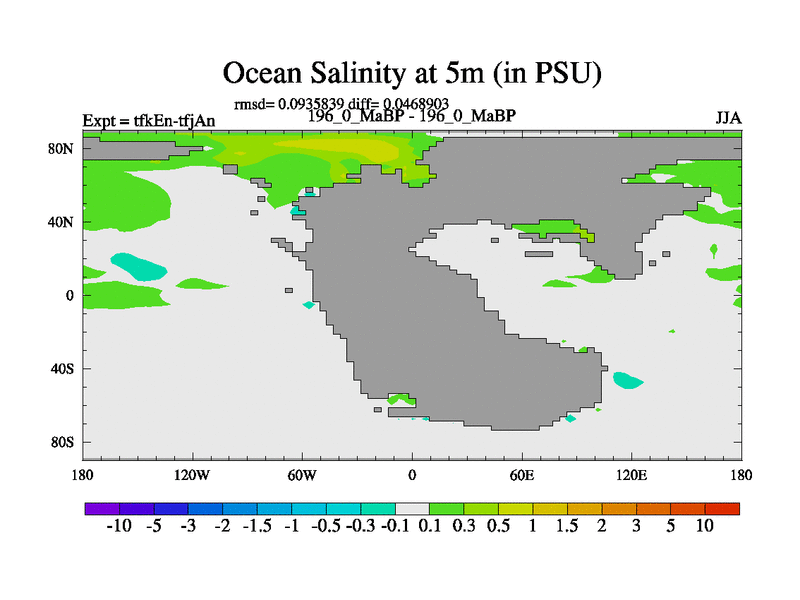 Ocean Salinity at 5m (in PSU)

rmsd= 0.0935839 diff= 0.0468903

Expt = tfkEn-tfjAn

196_0_MaBP - 196_0_MaBP

JJA

80N
40N
0
40S
80S

180 120W 60W 0 60E 120E 180

-10 -5 -3 -2 -1.5 -1 -0.5 -0.3 -0.1 0.1 0.3 0.5 1 1.5 2 3 5 10